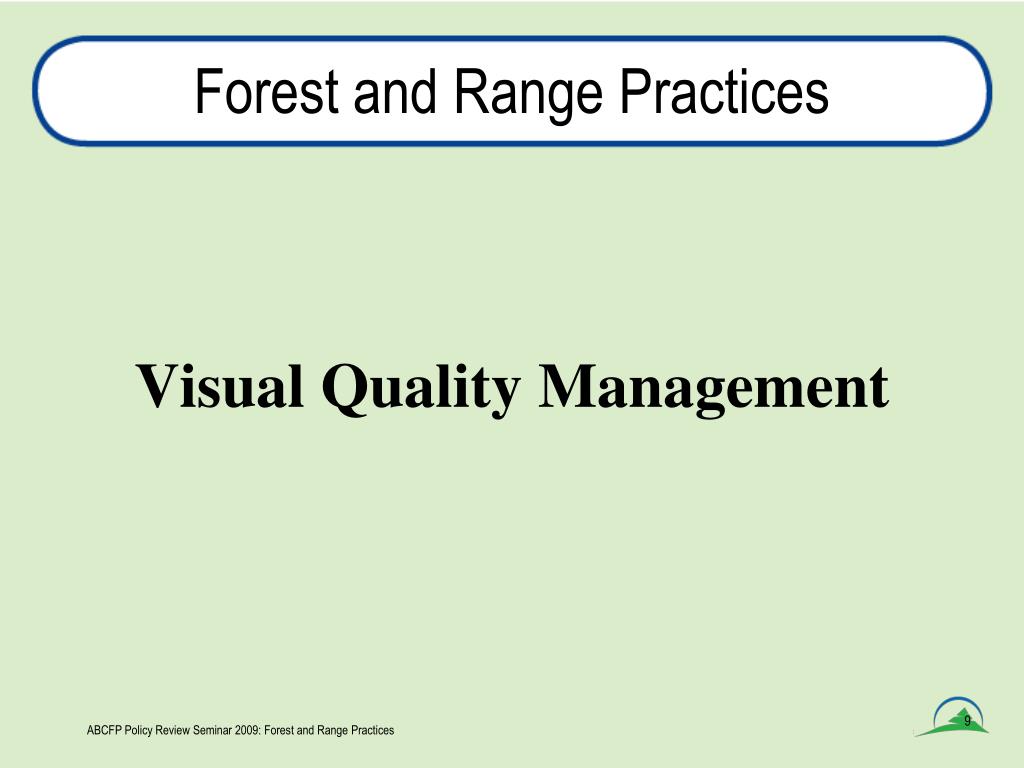 Forest and Range Practices

Visual Quality Management

ABCFP Policy Review Seminar 2009: Forest and Range Practices

9